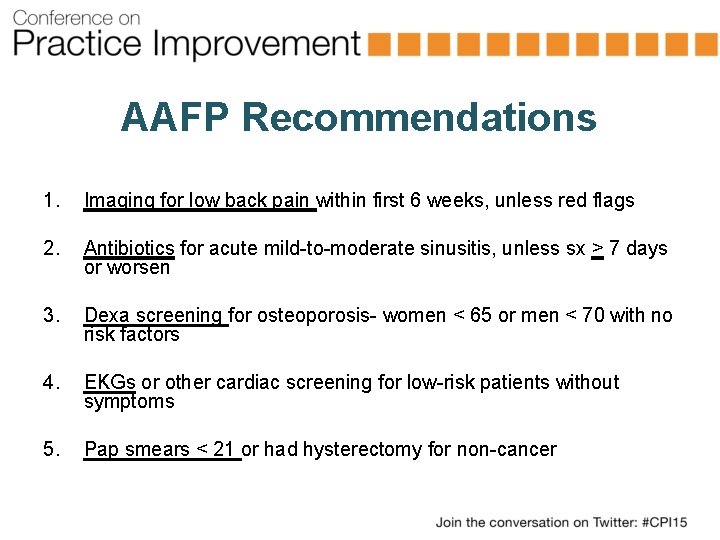 Conference on
Practice Improvement

AAFP Recommendations

1. Imaging for low back pain within first 6 weeks, unless red flags

2. Antibiotics for acute mild-to-moderate sinusitis, unless sx $\geq$ 7 days or worsen

3. Dexa screening for osteoporosis- women < 65 or men < 70 with no risk factors

4. EKGs or other cardiac screening for low-risk patients without symptoms

5. Pap smears < 21 or had hysterectomy for non-cancer

Join the conversation on Twitter: #CPI15